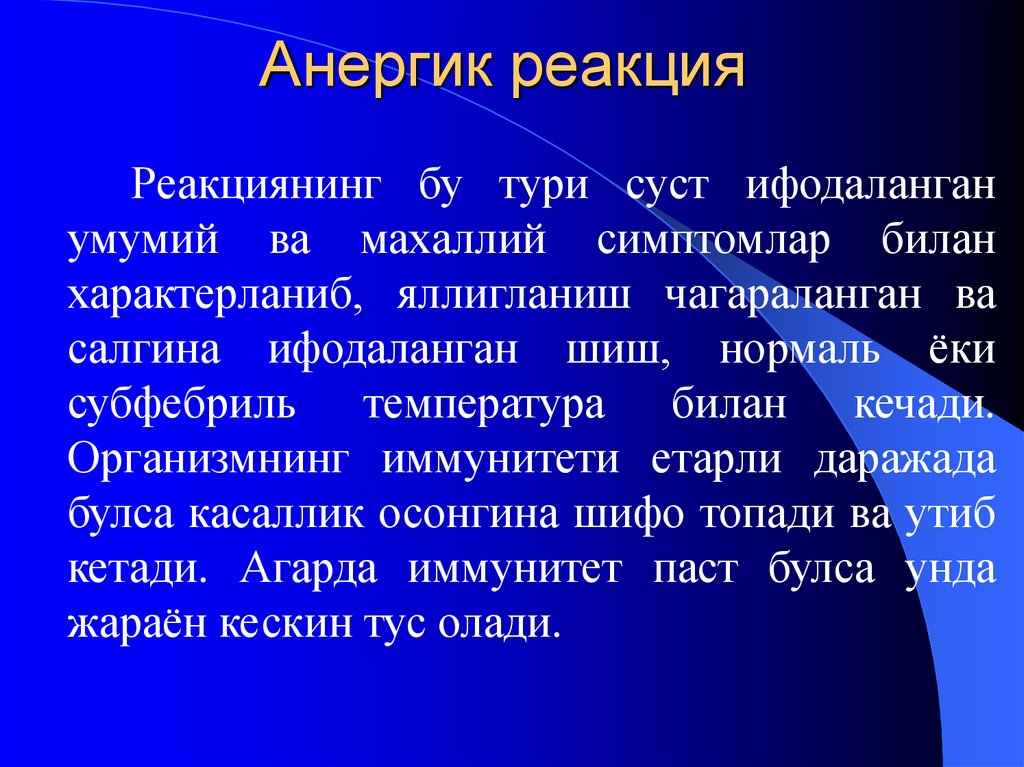 Анергик реакция

Реакциянинг бу тури суст ифодаланган умумий ва махаллий симптомлар билан характерланиб, яллигланиш чагараланган ва салгина ифодаланган шиш, нормаль ёки субфебриль температура билан кечади. Организмнинг иммунитети етарли даражада булса касаллик осонгина шифо топади ва утиб кетади. Агарда иммунитет паст булса унда жараён кескин тус олади.